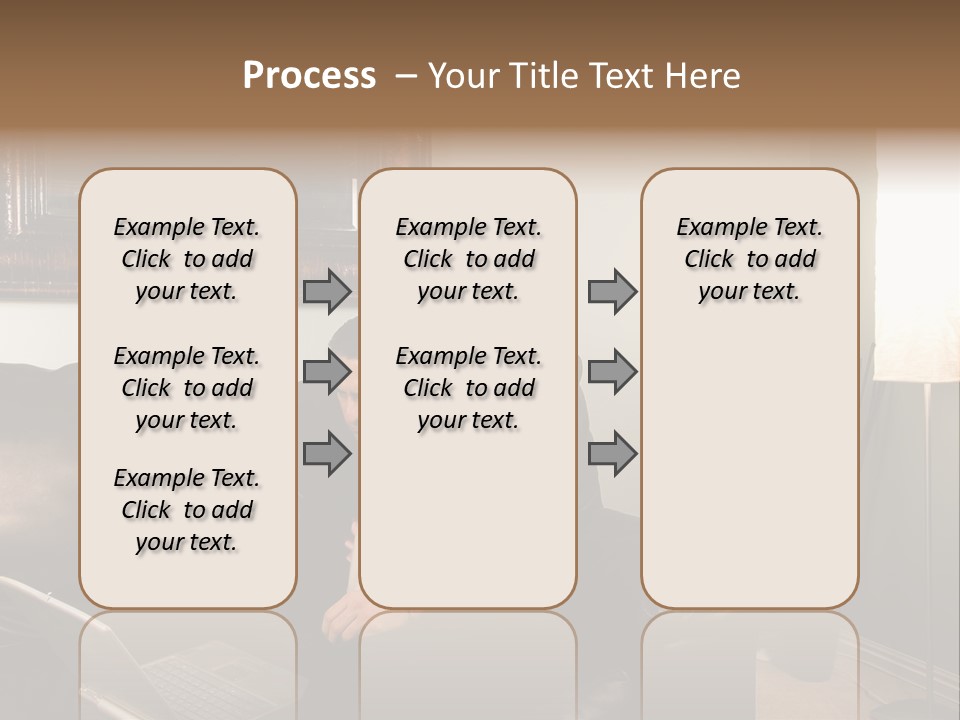 Process – Your Title Text Here

Example Text. Click to add your text.

Example Text. Click to add your text.

Example Text. Click to add your text.

Example Text. Click to add your text.

Example Text. Click to add your text.

Example Text. Click to add your text.